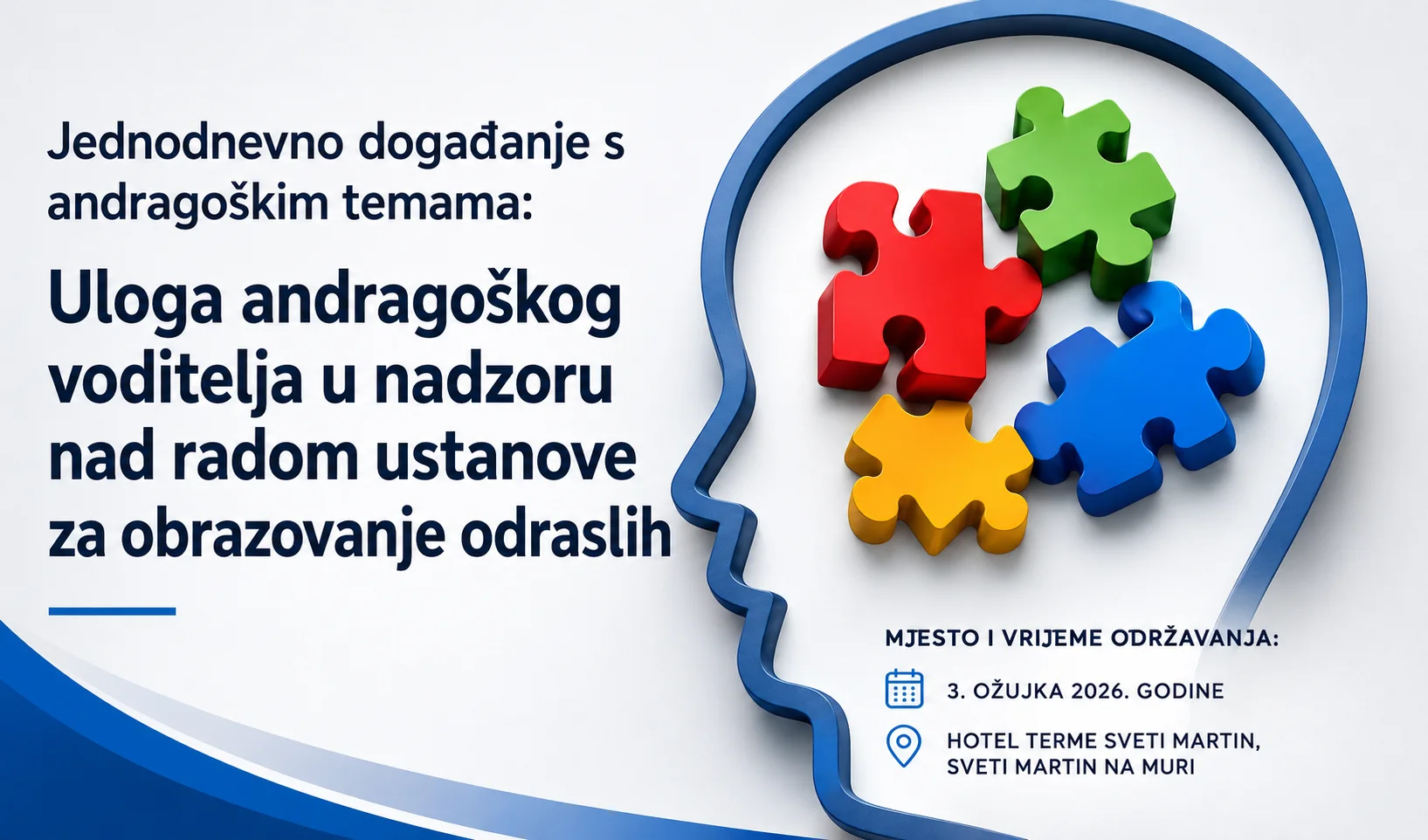 Jednodnevno događanje s andragoškim temama:

Uloga andragoškog voditelja u nadzoru nad radom ustanove za obrazovanje odraslih

MJESTO I VRIJEME ODRŽAVANJA:

3. OŽUJKA 2026. GODINE

HOTEL TERME SVETI MARTIN, SVETI MARTIN NA MURI